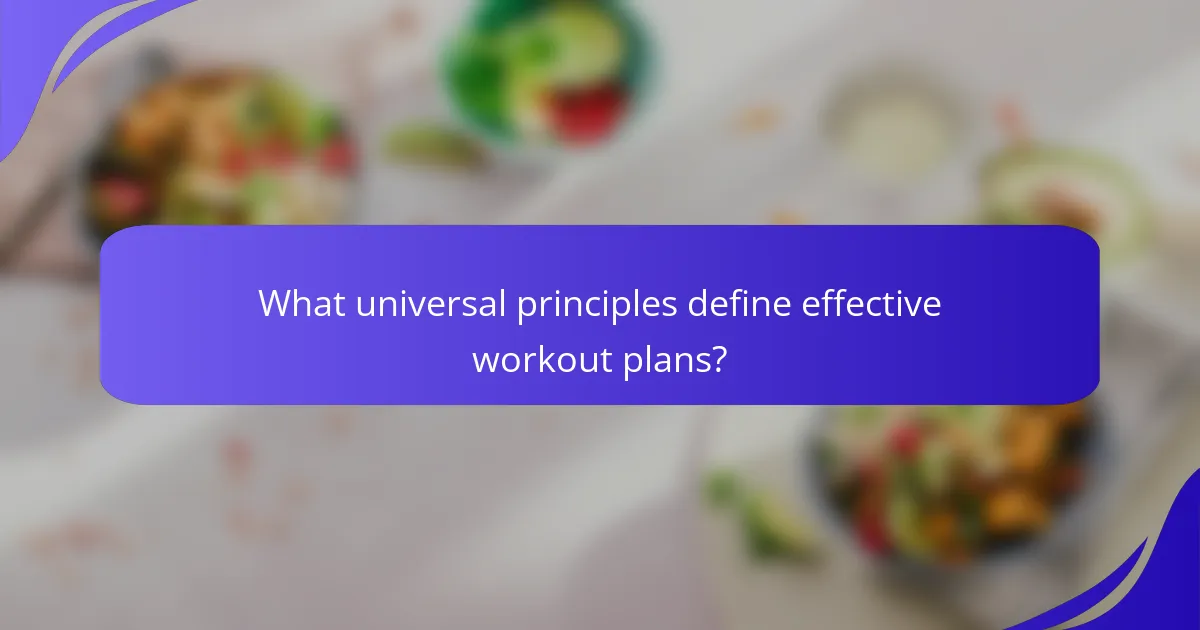 What universal principles define effective workout plans?